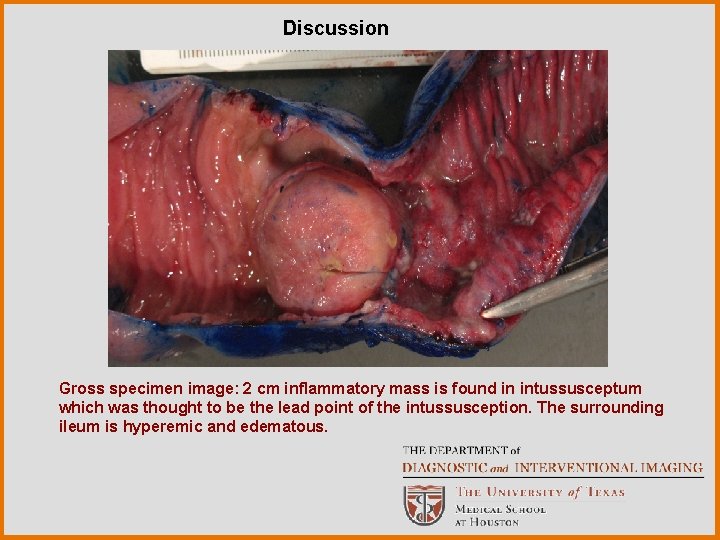 Discussion

Gross specimen image: 2 cm inflammatory mass is found in intussusceptum which was thought to be the lead point of the intussusception. The surrounding ileum is hyperemic and edematous.

THE DEPARTMENT of
DIAGNOSTIC and INTERVENTIONAL IMAGING

THE UNIVERSITY of TEXAS
MEDICAL SCHOOL
AT HOUSTON